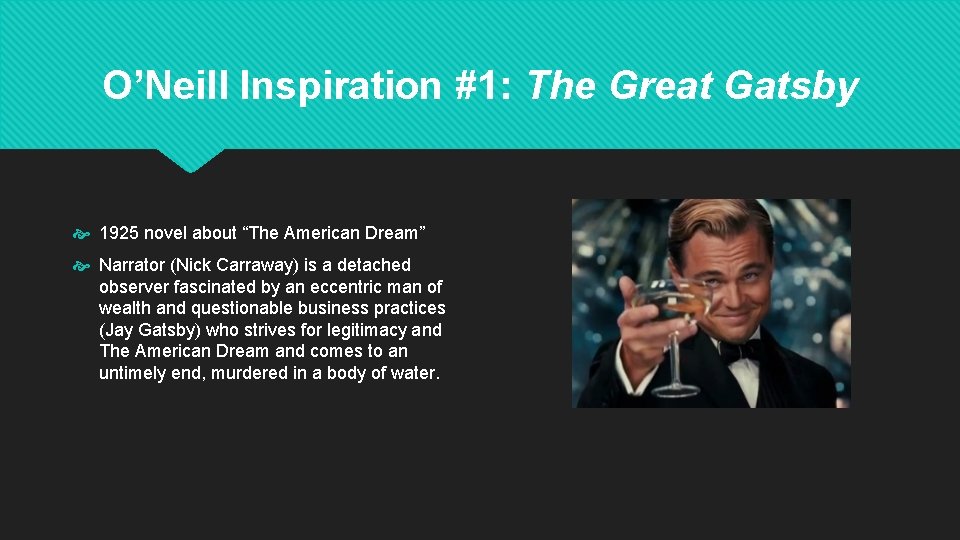 O’Neill Inspiration #1: The Great Gatsby

1925 novel about “The American Dream”

Narrator (Nick Carraway) is a detached observer fascinated by an eccentric man of wealth and questionable business practices (Jay Gatsby) who strives for legitimacy and The American Dream and comes to an untimely end, murdered in a body of water.